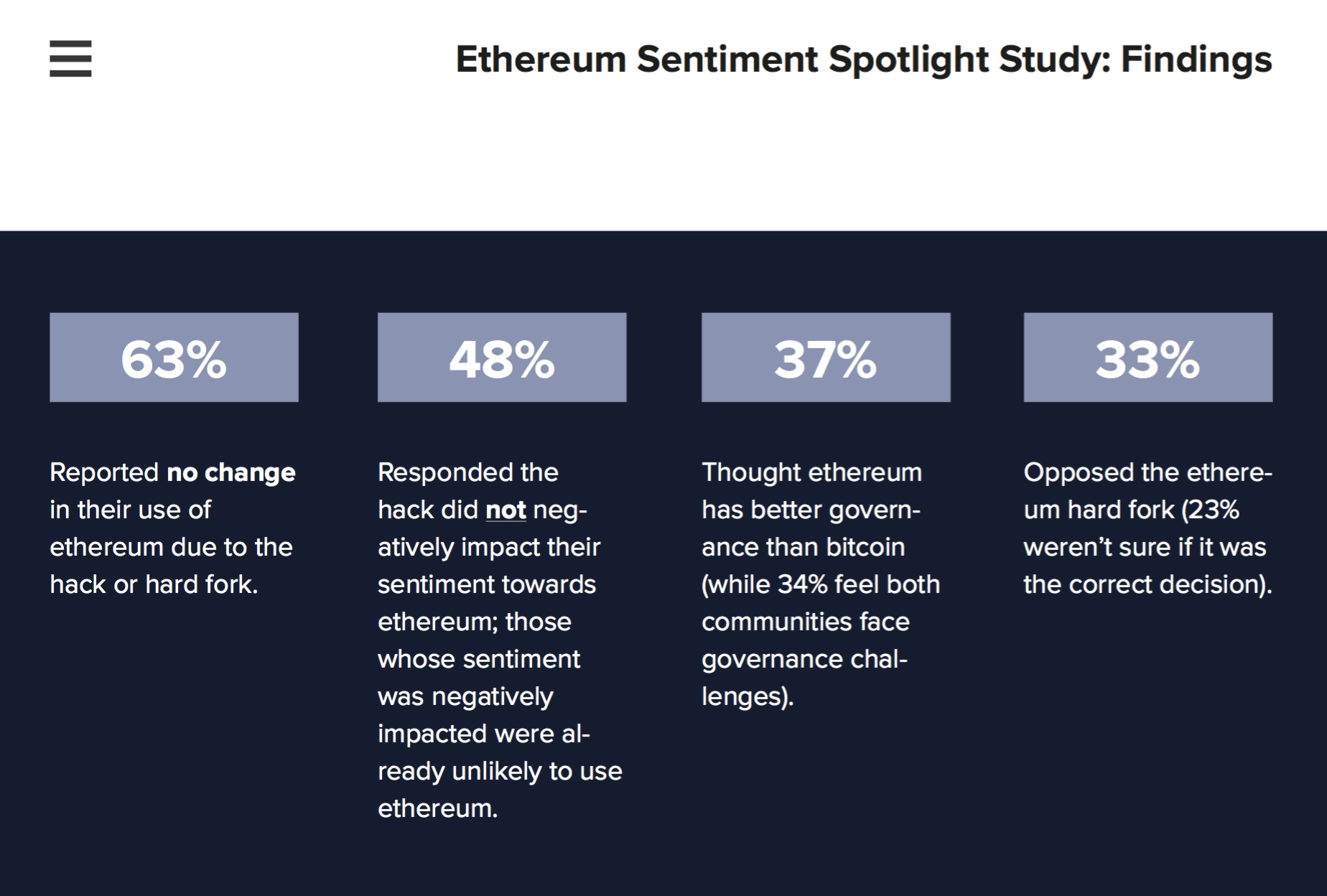 Ethereum Sentiment Spotlight Study: Findings

63%

Reported no change in their use of ethereum due to the hack or hard fork.

48%

Responded the hack did not negatively impact their sentiment towards ethereum; those whose sentiment was negatively impacted were already unlikely to use ethereum.

37%

Thought ethereum has better governance than bitcoin (while 34% feel both communities face governance challenges).

33%

Opposed the ethereum hard fork (23% weren't sure if it was the correct decision).